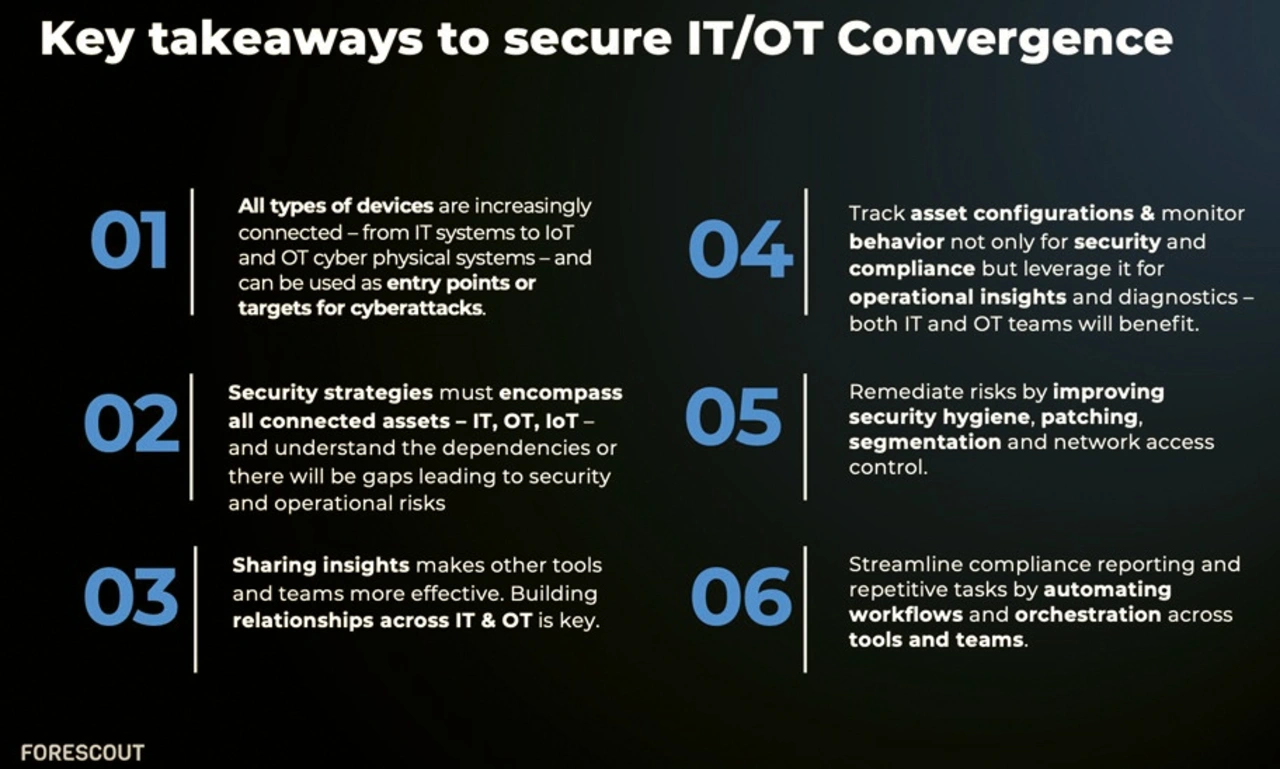 Key takeaways to secure IT/OT Convergence

01

All types of devices are increasingly connected – from IT systems to IoT and OT cyber physical systems – and can be used as entry points or targets for cyberattacks.

02

Security strategies must encompass all connected assets – IT, OT, IoT – and understand the dependencies or there will be gaps leading to security and operational risks

03

Sharing insights makes other tools and teams more effective. Building relationships across IT & OT is key.

04

Track asset configurations & monitor behavior not only for security and compliance but leverage it for operational insights and diagnostics – both IT and OT teams will benefit.

05

Remediate risks by improving security hygiene, patching, segmentation and network access control.

06

Streamline compliance reporting and repetitive tasks by automating workflows and orchestration across tools and teams.

FORESCOUT